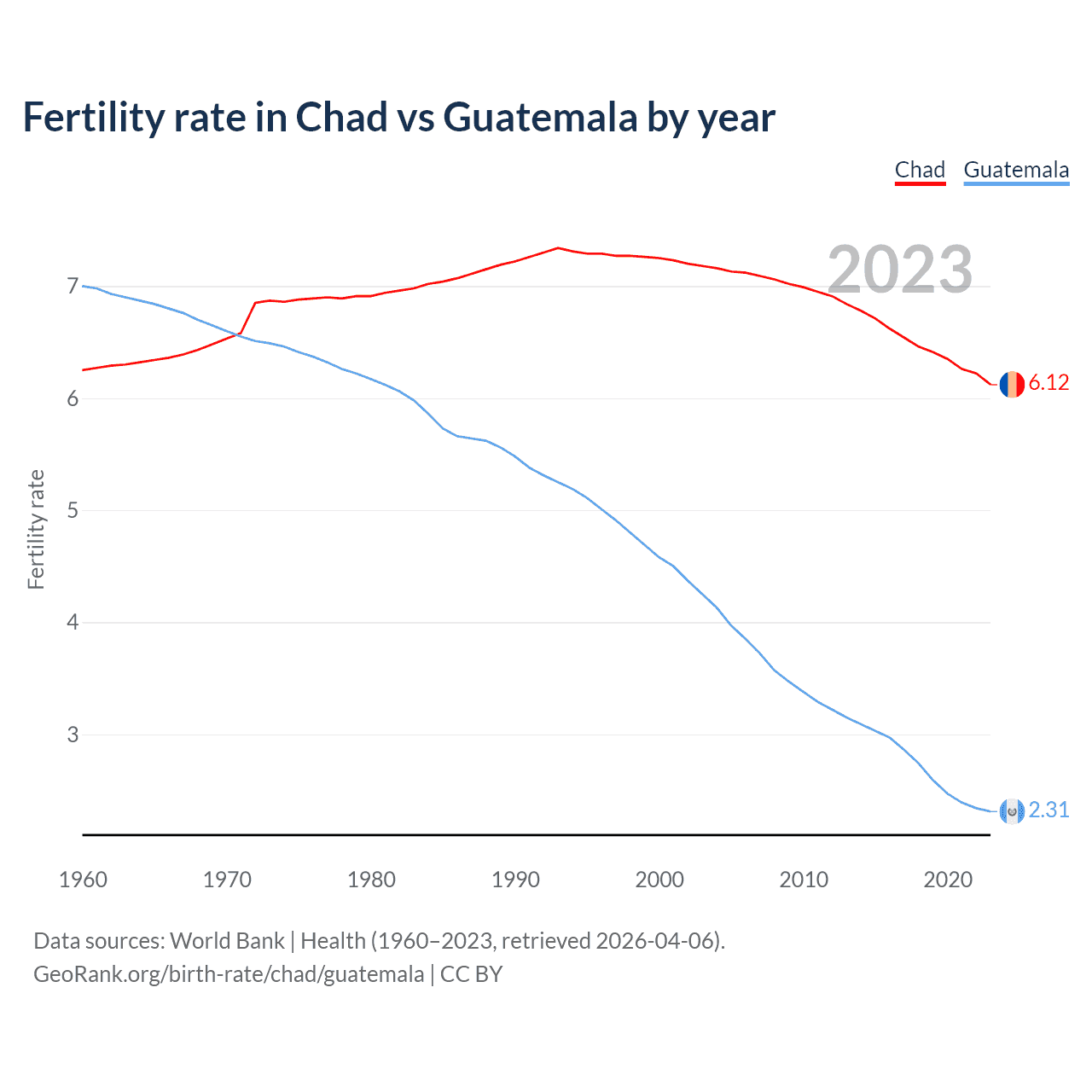 Fertility rate in Chad vs Guatemala by year

Chad Guatemala

2023

Fertility rate

7
6
5
4
3

6.12
2.31

1960 1970 1980 1990 2000 2010 2020

Data sources: World Bank | Health (1960–2023, retrieved 2026-04-06).
GeoRank.org/birth-rate/chad/guatemala | CC BY